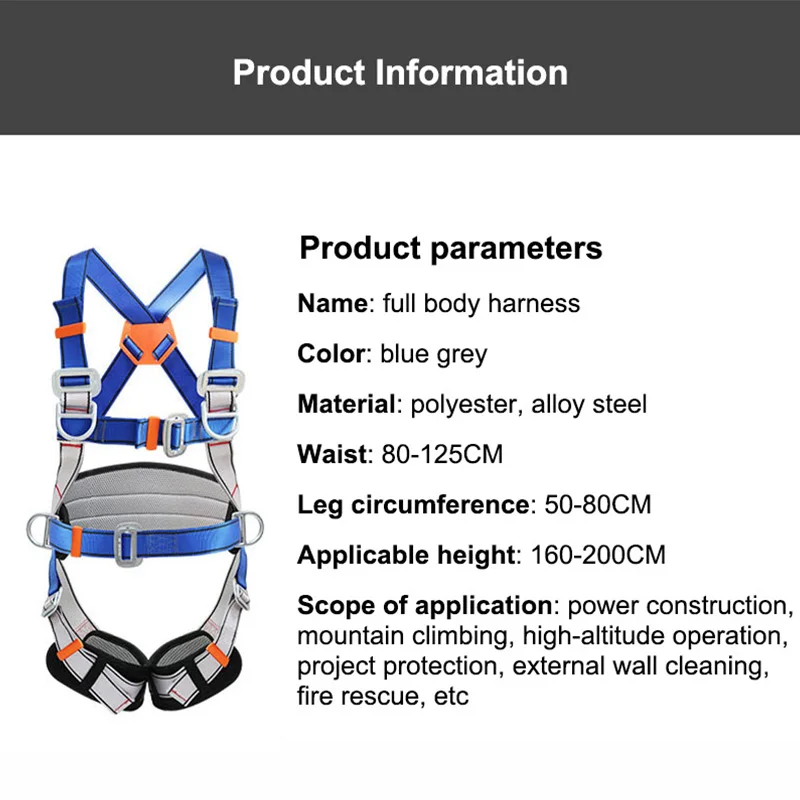 Product Information

Product parameters

Name: full body harness

Color: blue grey

Material: polyester, alloy steel

Waist: 80-125CM

Leg circumference: 50-80CM

Applicable height: 160-200CM

Scope of application: power construction, mountain climbing, high-altitude operation, project protection, external wall cleaning, fire rescue, etc